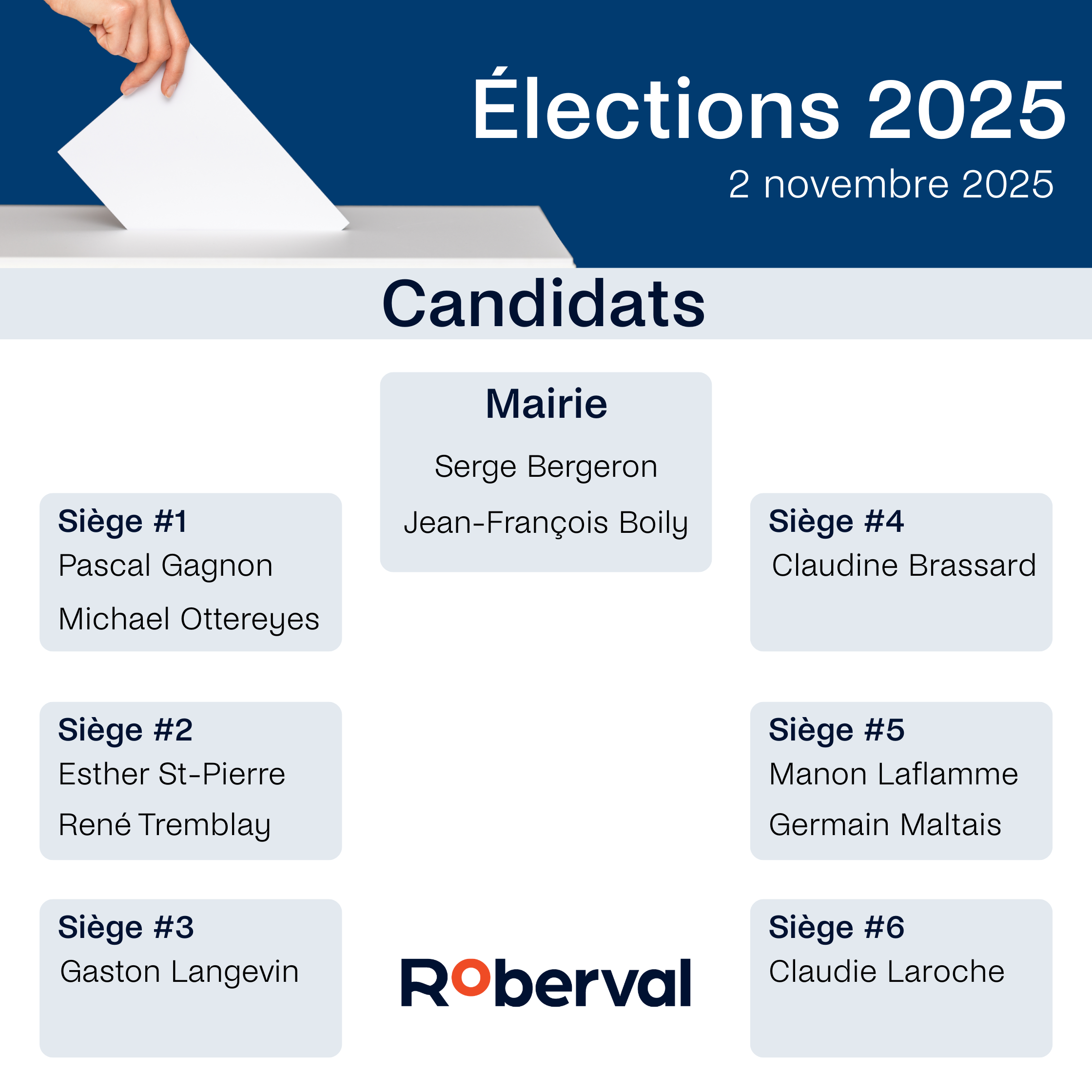 Élections 2025
2 novembre 2025

Candidats

Mairie
Serge Bergeron
Jean-François Boily

Siège #1
Pascal Gagnon
Michael Ottereyes

Siège #2
Esther St-Pierre
René Tremblay

Siège #3
Gaston Langevin

Siège #4
Claudine Brassard

Siège #5
Manon Laflamme
Germain Maltais

Siège #6
Claudie Laroche

Roberval